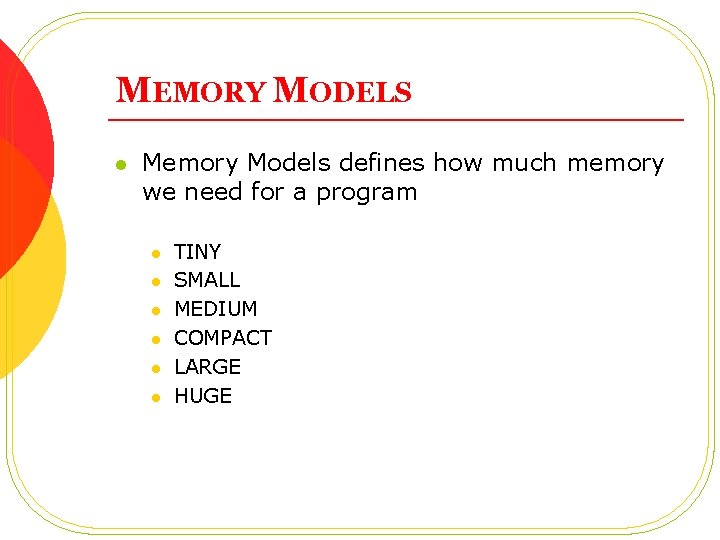 MEMORY MODELS

- Memory Models defines how much memory we need for a program
  - TINY
  - SMALL
  - MEDIUM
  - COMPACT
  - LARGE
  - HUGE